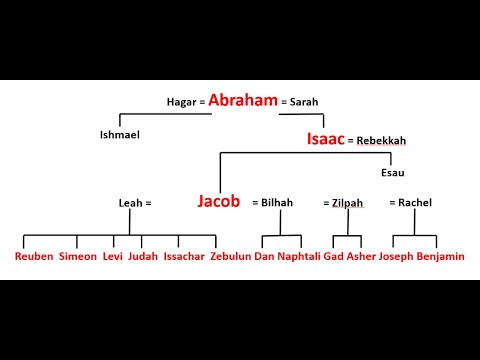 Hagar = Abraham = Sarah

Ishmael

Isaac = Rebekkah

Esau

Leah = Jacob = Bilhah = Zilpah = Rachel

Reuben Simeon Levi Judah Issachar Zebulun Dan Naphtali Gad Asher Joseph Benjamin